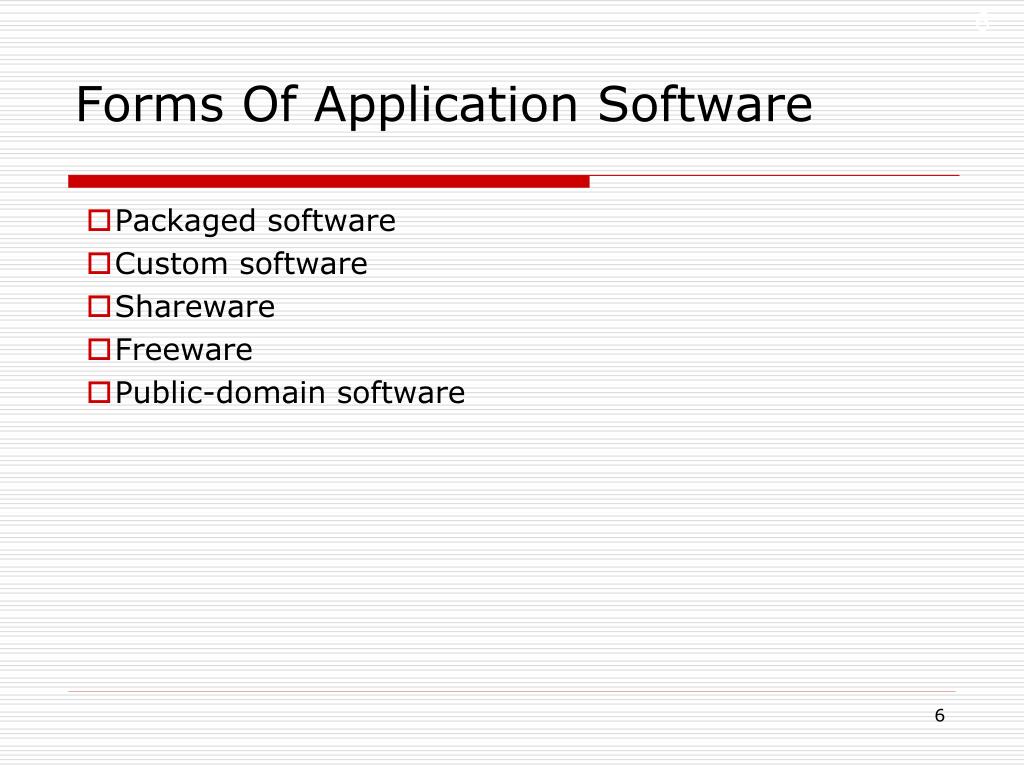 6

Forms Of Application Software

Packaged software
Custom software
Shareware
Freeware
Public-domain software

6